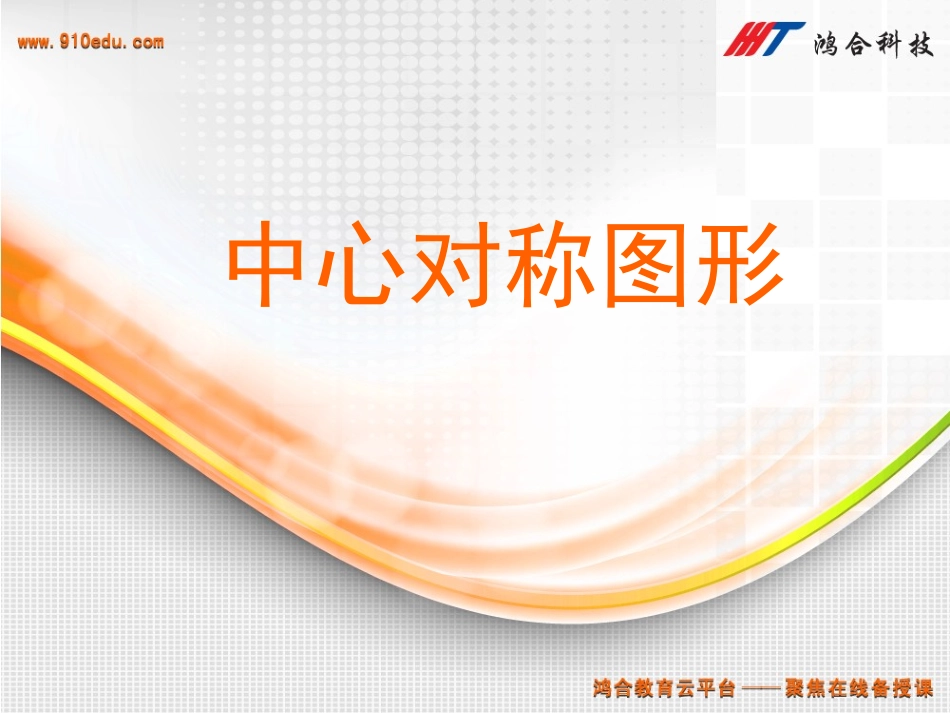 www.910edu.com

HT 鸿合科技

中心对称图形

鸿合教育云平台——聚焦在线备授课